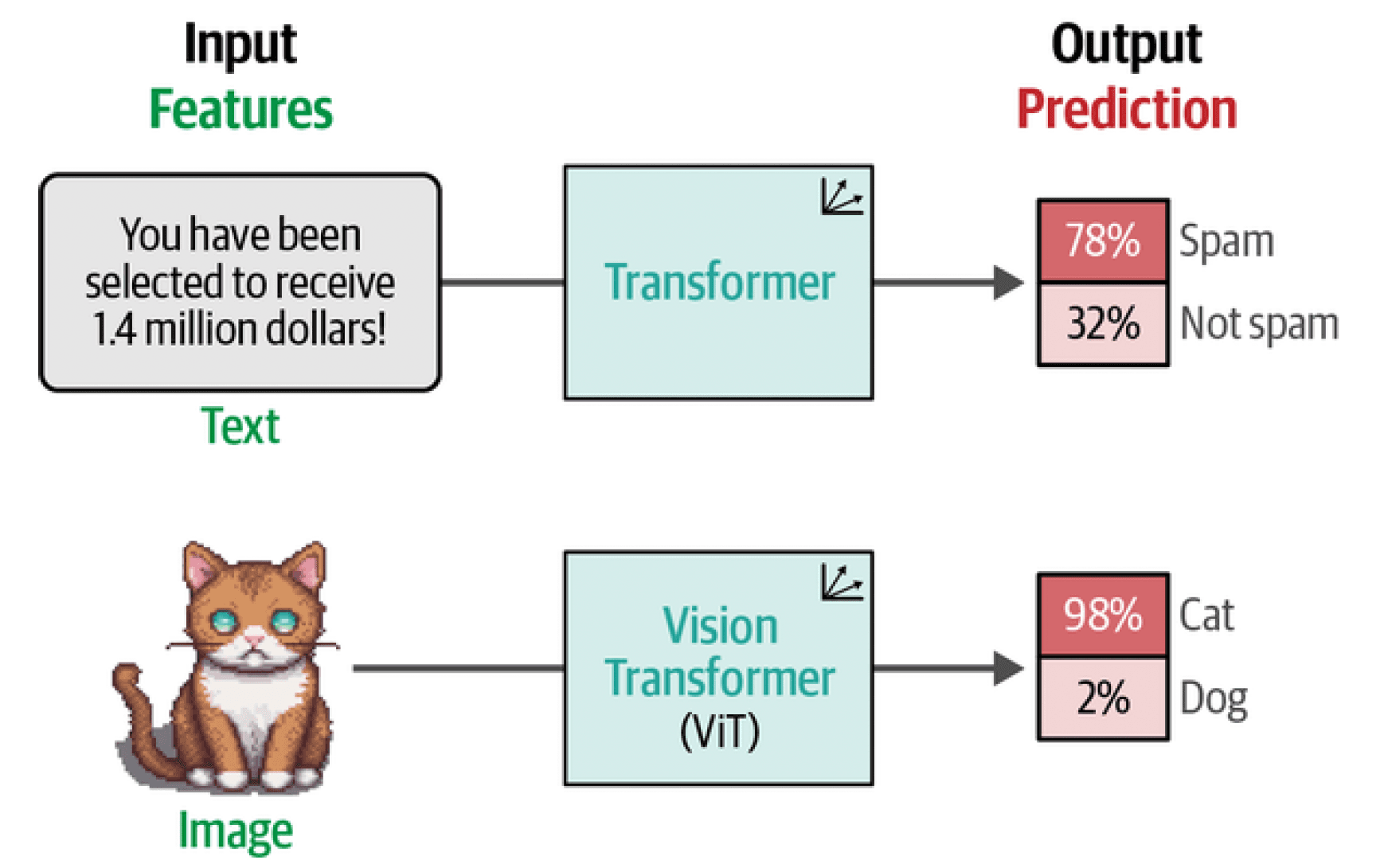 Input
Features

Output
Prediction

You have been selected to receive 1.4 million dollars!

Text

Transformer

78% Spam
32% Not spam

Image

Vision Transformer (ViT)

98% Cat
2% Dog